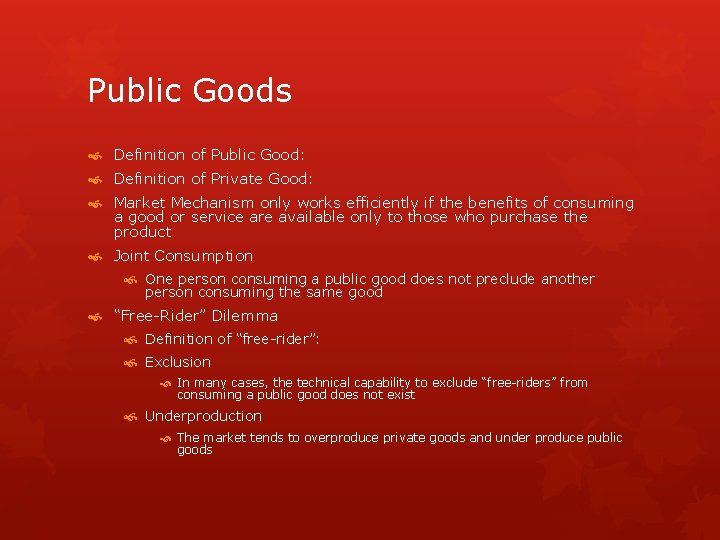 Public Goods

Definition of Public Good:

Definition of Private Good:

Market Mechanism only works efficiently if the benefits of consuming a good or service are available only to those who purchase the product

Joint Consumption

One person consuming a public good does not preclude another person consuming the same good

“Free-Rider” Dilemma

Definition of “free-rider”:

Exclusion

In many cases, the technical capability to exclude “free-riders” from consuming a public good does not exist

Underproduction

The market tends to overproduce private goods and under produce public goods